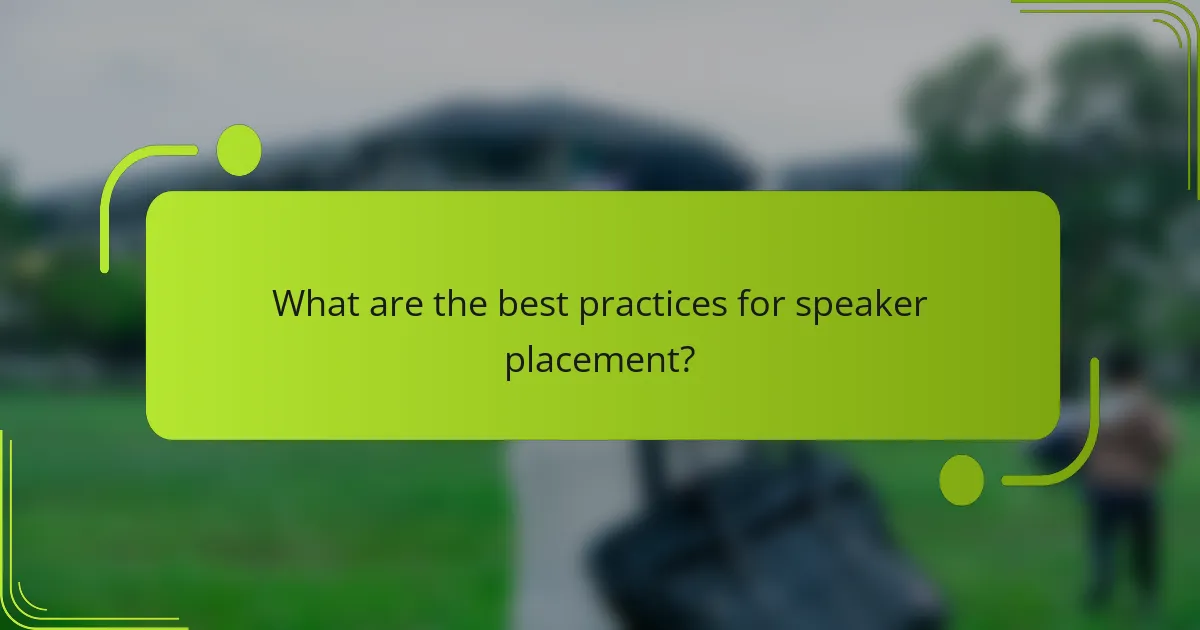 What are the best practices for speaker placement?